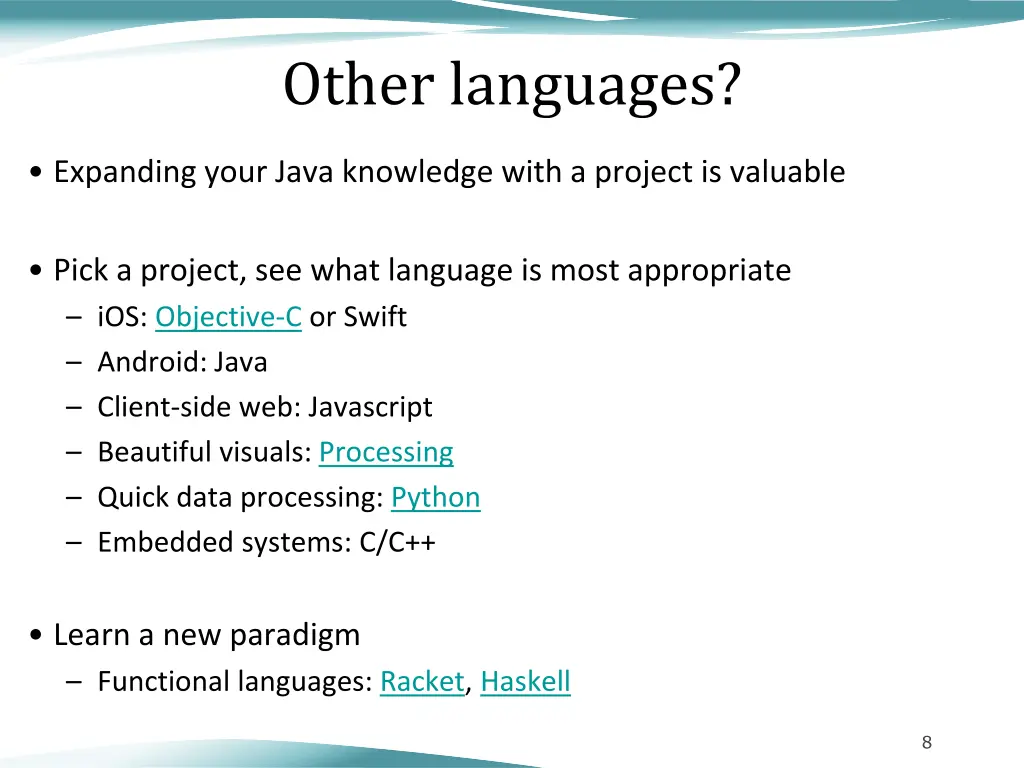 Other languages?

• Expanding your Java knowledge with a project is valuable

• Pick a project, see what language is most appropriate
– iOS: Objective-C or Swift
– Android: Java
– Client-side web: Javascript
– Beautiful visuals: Processing
– Quick data processing: Python
– Embedded systems: C/C++

• Learn a new paradigm
– Functional languages: Racket, Haskell

8